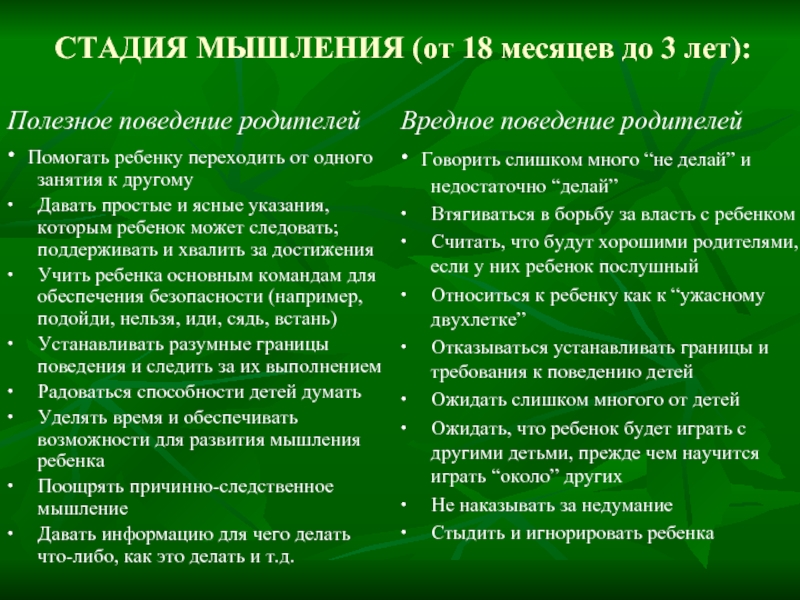 СТАДИЯ МЫШЛЕНИЯ (от 18 месяцев до 3 лет):

Полезное поведение родителей

• Помогать ребенку переходить от одного занятия к другому
• Давать простые и ясные указания, которым ребенок может следовать; поддерживать и хвалить за достижения
• Учить ребенка основным командам для обеспечения безопасности (например, подойди, нельзя, иди, сядь, встань)
• Устанавливать разумные границы поведения и следить за их выполнением
• Радоваться способности детей думать
• Уделять время и обеспечивать возможности для развития мышления ребенка
• Поощрять причинно-следственное мышление
• Давать информацию для чего делать что-либо, как это делать и т.д.

Вредное поведение родителей

• Говорить слишком много “не делай” и недостаточно “делай”
• Втягиваться в борьбу за власть с ребенком
• Считать, что будут хорошими родителями, если у них ребенок послушный
• Относиться к ребенку как к “ужасному двухлетке”
• Отказываться устанавливать границы и требования к поведению детей
• Ожидать слишком многого от детей
• Ожидать, что ребенок будет играть с другими детьми, прежде чем научится играть “около” других
• Не наказывать за недумание
• Стыдить и игнорировать ребенка